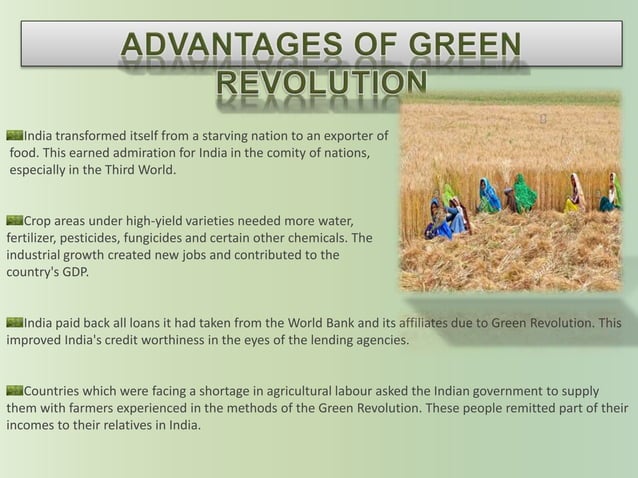 ADVANTAGES OF GREEN REVOLUTION

India transformed itself from a starving nation to an exporter of food. This earned admiration for India in the comity of nations, especially in the Third World.

Crop areas under high-yield varieties needed more water, fertilizer, pesticides, fungicides and certain other chemicals. The industrial growth created new jobs and contributed to the country's GDP.

India paid back all loans it had taken from the World Bank and its affiliates due to Green Revolution. This improved India's credit worthiness in the eyes of the lending agencies.

Countries which were facing a shortage in agricultural labour asked the Indian government to supply them with farmers experienced in the methods of the Green Revolution. These people remitted part of their incomes to their relatives in India.